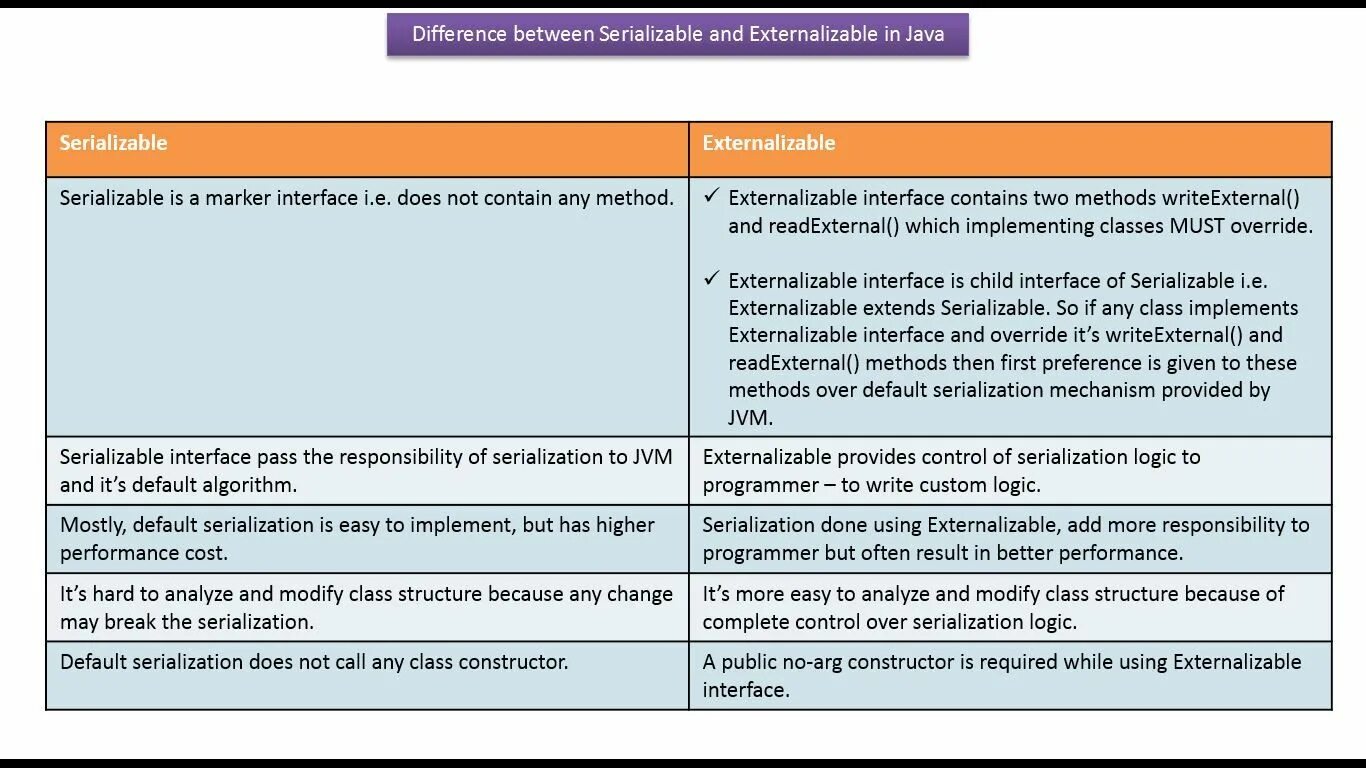 Difference between Serializable and Externalizable in Java

| Serializable | Externalizable |
|---|---|
| Serializable is a marker interface i.e. does not contain any method. | ✓ Externalizable interface contains two methods writeExternal() and readExternal() which implementing classes MUST override. ✓ Externalizable interface is child interface of Serializable i.e. Externalizable extends Serializable. So if any class implements Externalizable interface and override it's writeExternal() and readExternal() methods then first preference is given to these methods over default serialization mechanism provided by JVM. |
| Serializable interface pass the responsibility of serialization to JVM and it's default algorithm. | Externalizable provides control of serialization logic to programmer – to write custom logic. |
| Mostly, default serialization is easy to implement, but has higher performance cost. | Serialization done using Externalizable, add more responsibility to programmer but often result in better performance. |
| It's hard to analyze and modify class structure because any change may break the serialization. | It's more easy to analyze and modify class structure because of complete control over serialization logic. |
| Default serialization does not call any class constructor. | A public no-arg constructor is required while using Externalizable interface. |